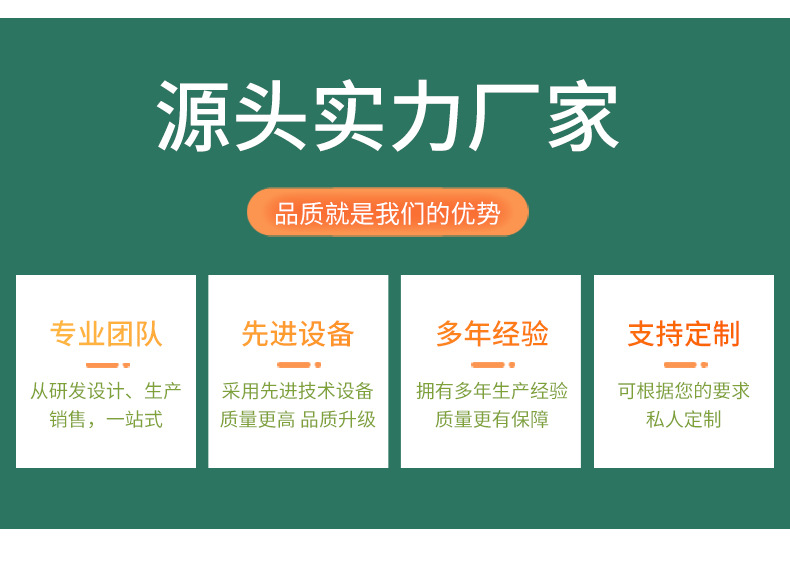 源头实力厂家

品质就是我们的优势

专业团队

从研发设计、生产销售，一站式

先进设备

采用先进技术设备 质量更高 品质升级

多年经验

拥有多年生产经验 质量更有保障

支持定制

可根据您的要求 私人定制